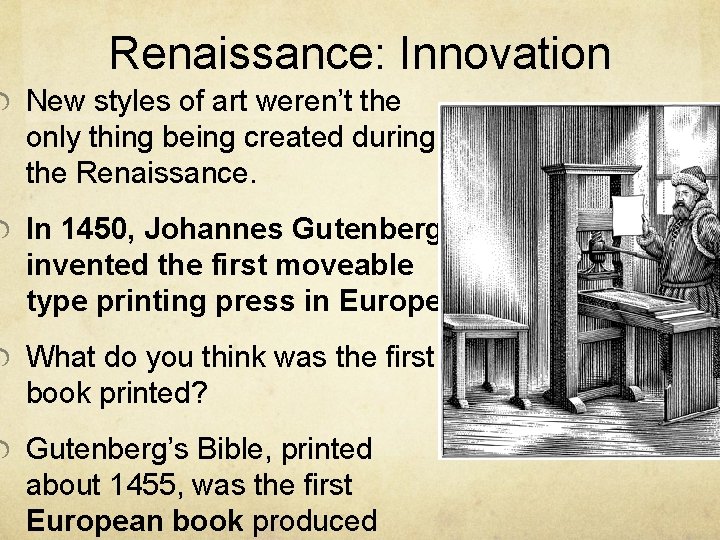 Renaissance: Innovation

New styles of art weren't the only thing being created during the Renaissance.

In 1450, Johannes Gutenberg invented the first moveable type printing press in Europe

What do you think was the first book printed?

Gutenberg's Bible, printed about 1455, was the first European book produced